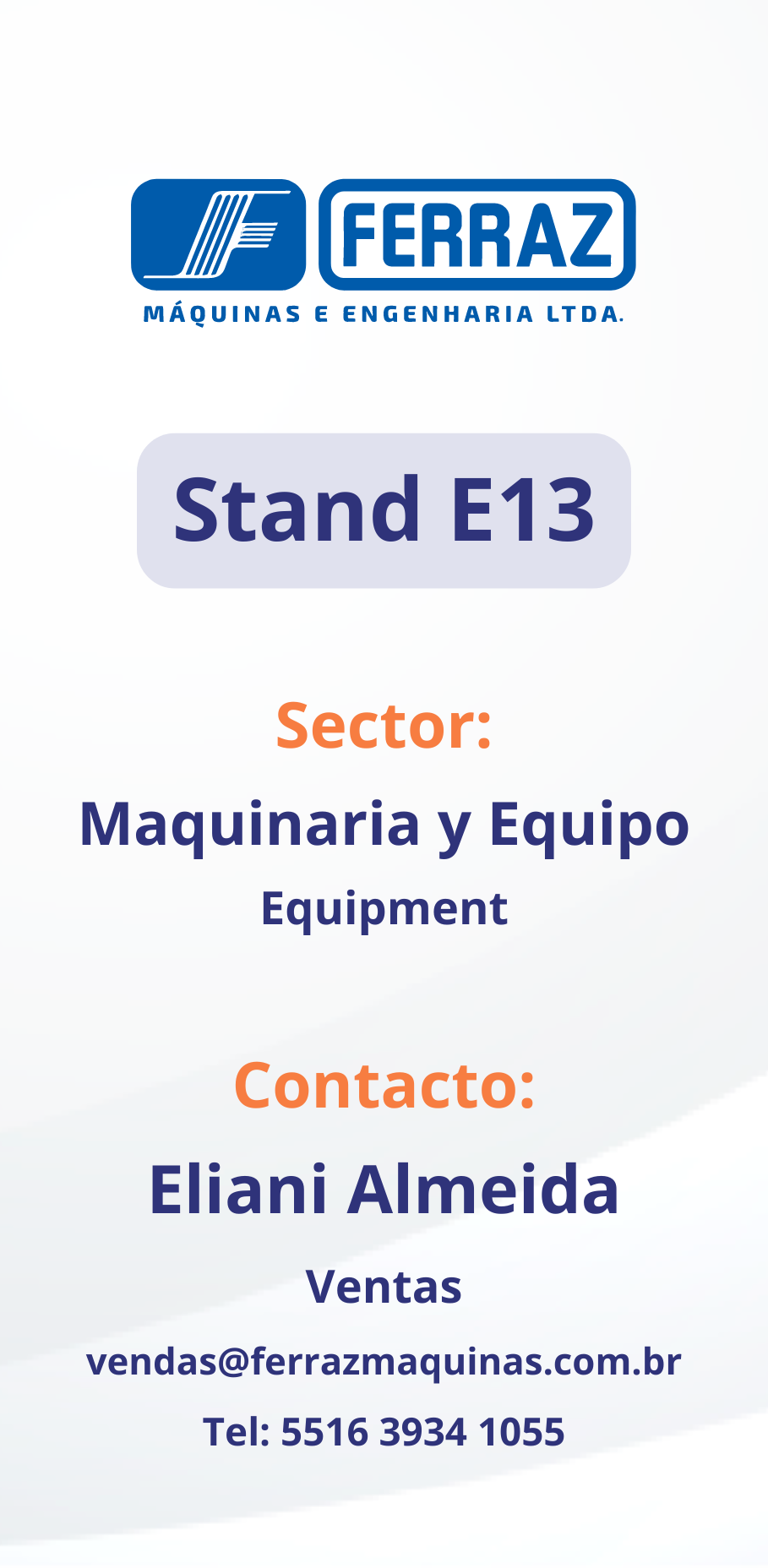 FERRAZ
MÁQUINAS E ENGENHARIA LTDA.

Stand E13

Sector:

Maquinaria y Equipo

Equipment

Contacto:

Eliani Almeida

Ventas

vendas@ferrazmaquinas.com.br

Tel: 5516 3934 1055